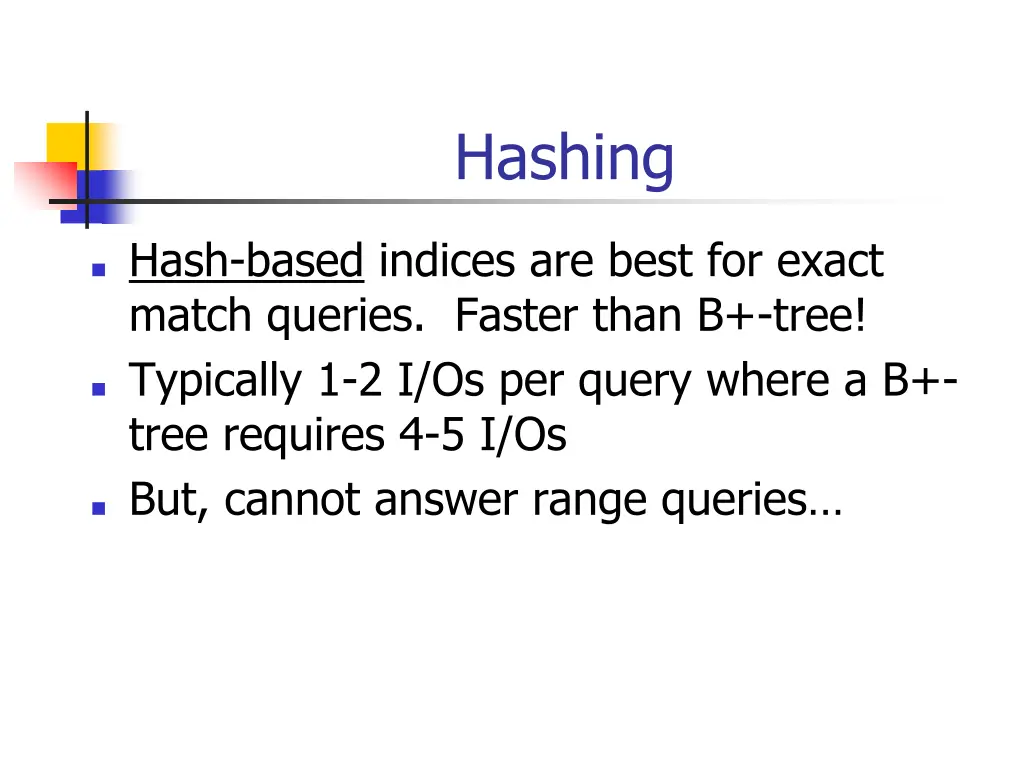 Hashing

- Hash-based indices are best for exact match queries. Faster than B+-tree!
- Typically 1-2 I/Os per query where a B+-tree requires 4-5 I/Os
- But, cannot answer range queries…